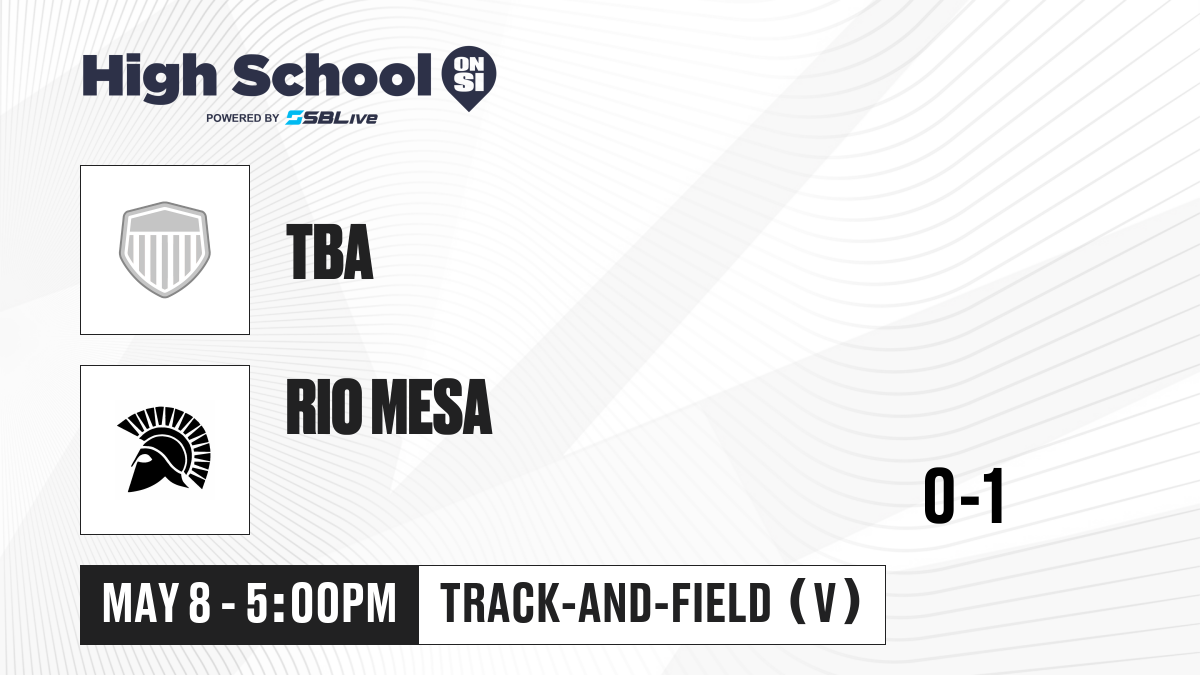 High School ON SI
POWERED BY SBLive

TBA

RIO MESA

0-1

MAY 8 - 5:00PM

TRACK-AND-FIELD (V)